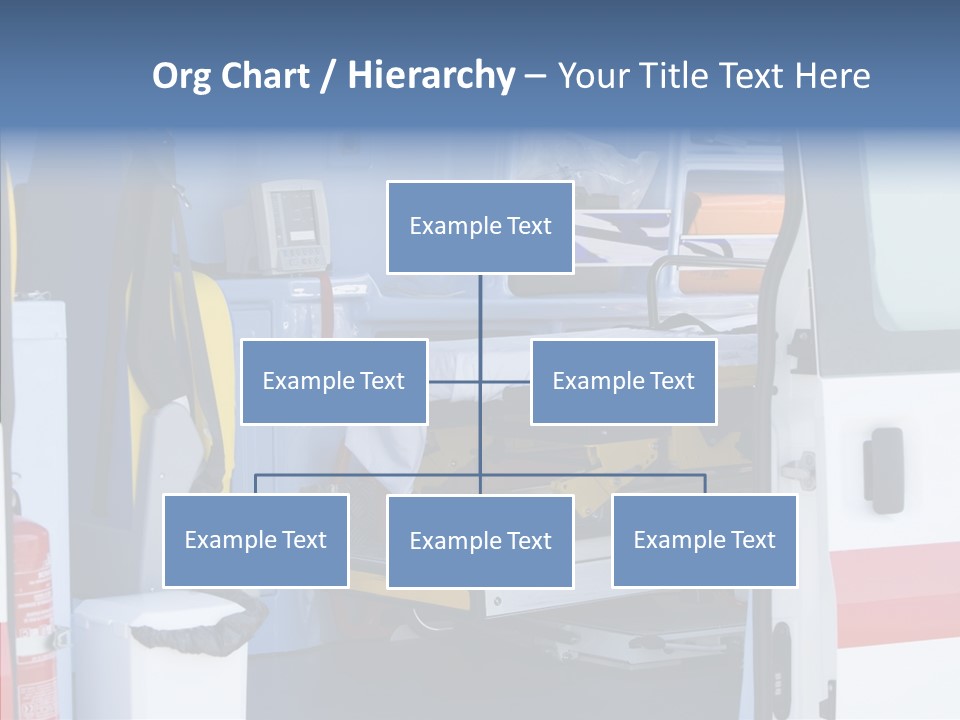 Org Chart / Hierarchy – Your Title Text Here

Example Text

Example Text

Example Text

Example Text

Example Text

Example Text